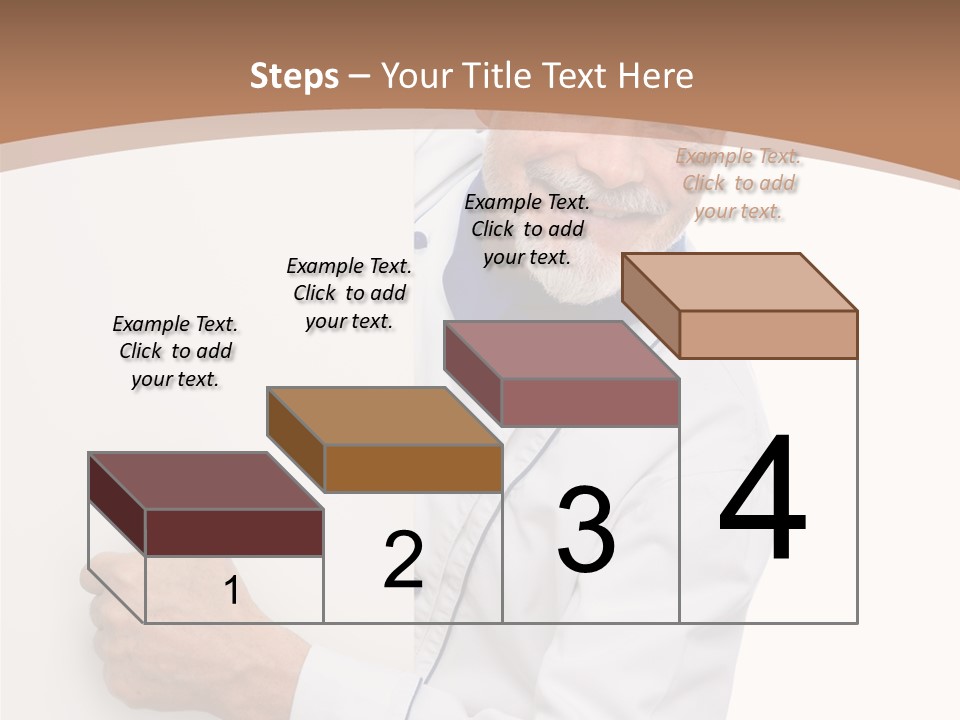 Steps – Your Title Text Here

Example Text. Click to add your text.

Example Text. Click to add your text.

Example Text. Click to add your text.

Example Text. Click to add your text.

1

2

3

4